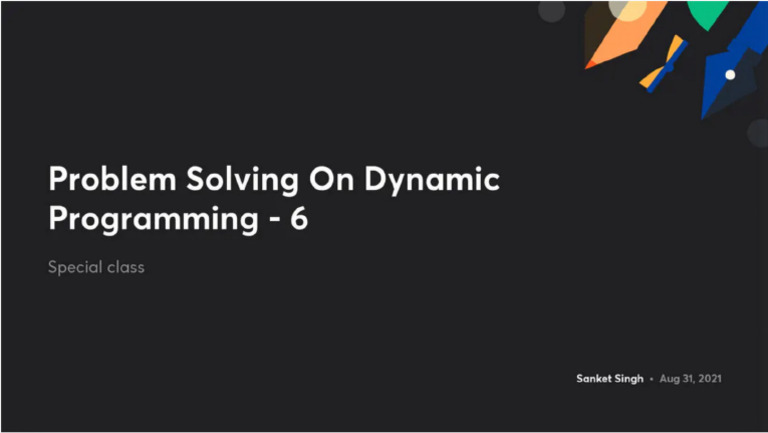 Problem Solving On Dynamic Programming - 6

Special class

Sanket Singh • Aug 31, 2021